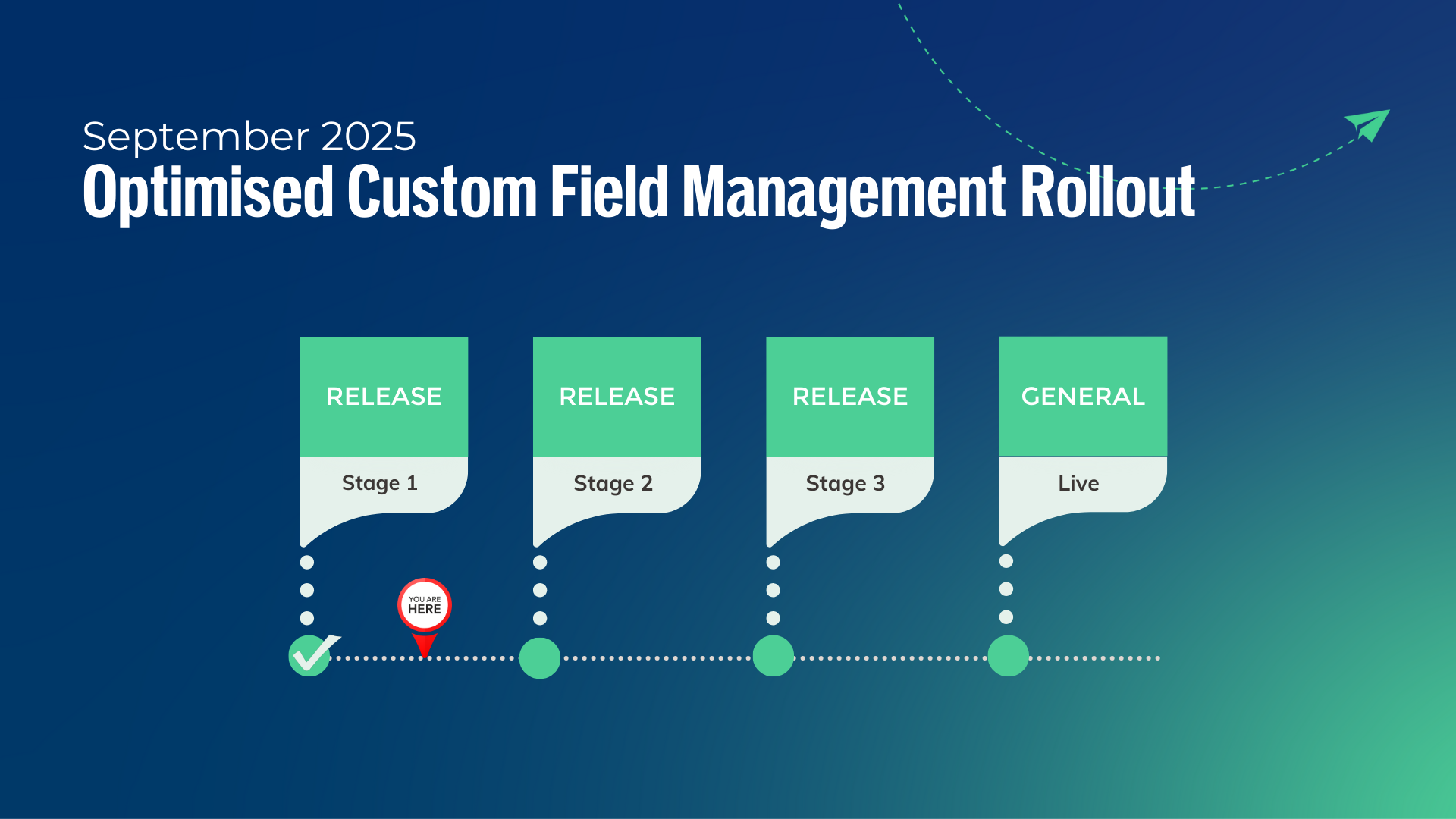 September 2025
Optimised Custom Field Management Rollout

RELEASE
Stage 1

RELEASE
Stage 2

RELEASE
Stage 3

GENERAL
Live

YOU ARE HERE